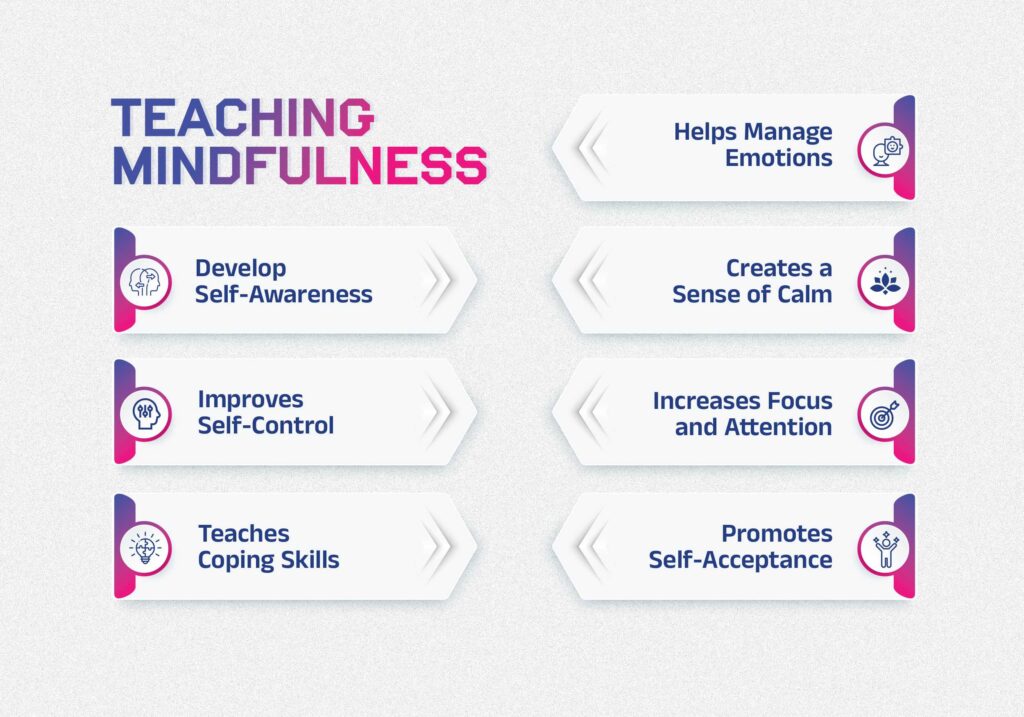 TEACHING MINDFULNESS

Develop Self-Awareness

Improves Self-Control

Teaches Coping Skills

Helps Manage Emotions

Creates a Sense of Calm

Increases Focus and Attention

Promotes Self-Acceptance